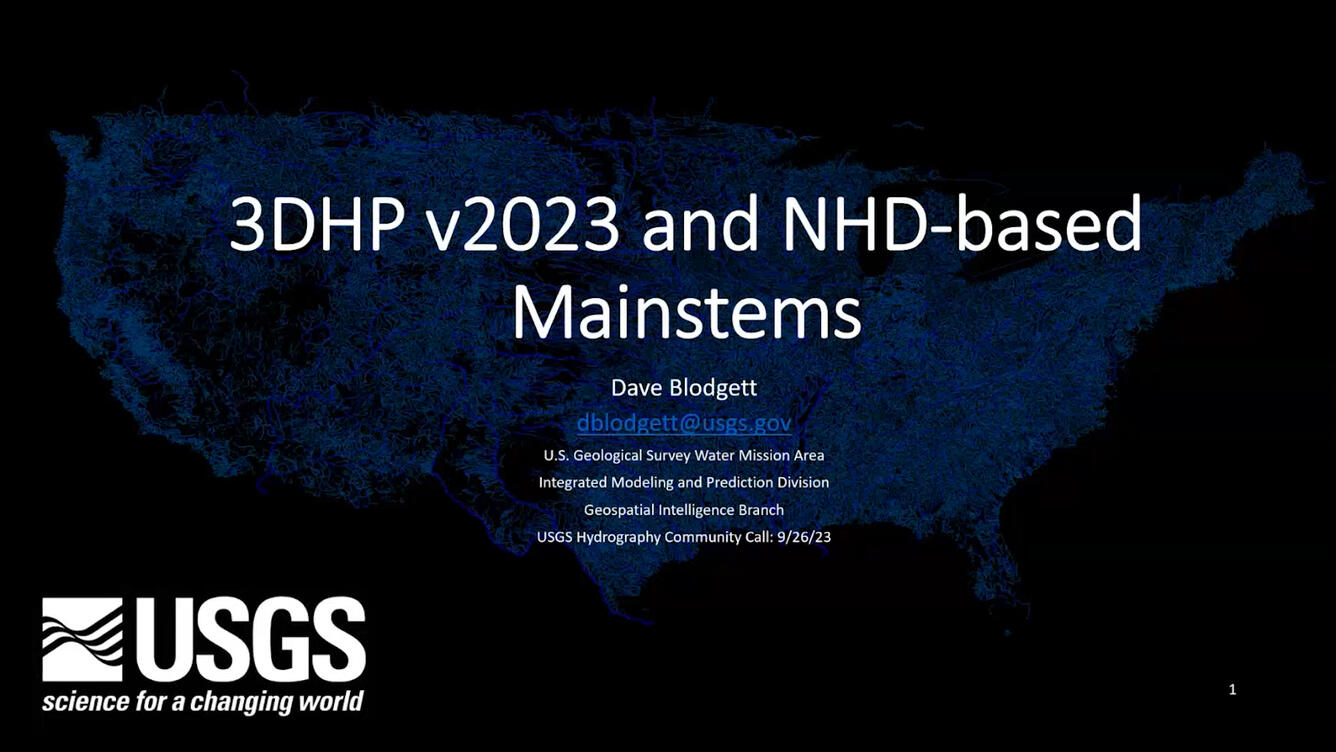 3DHP v2023 and NHD-based Mainstems

Dave Blodgett

dblodgett@usgs.gov

U.S. Geological Survey Water Mission Area

Integrated Modeling and Prediction Division

Geospatial Intelligence Branch

USGS Hydrography Community Call: 9/26/23

USGS
science for a changing world

1